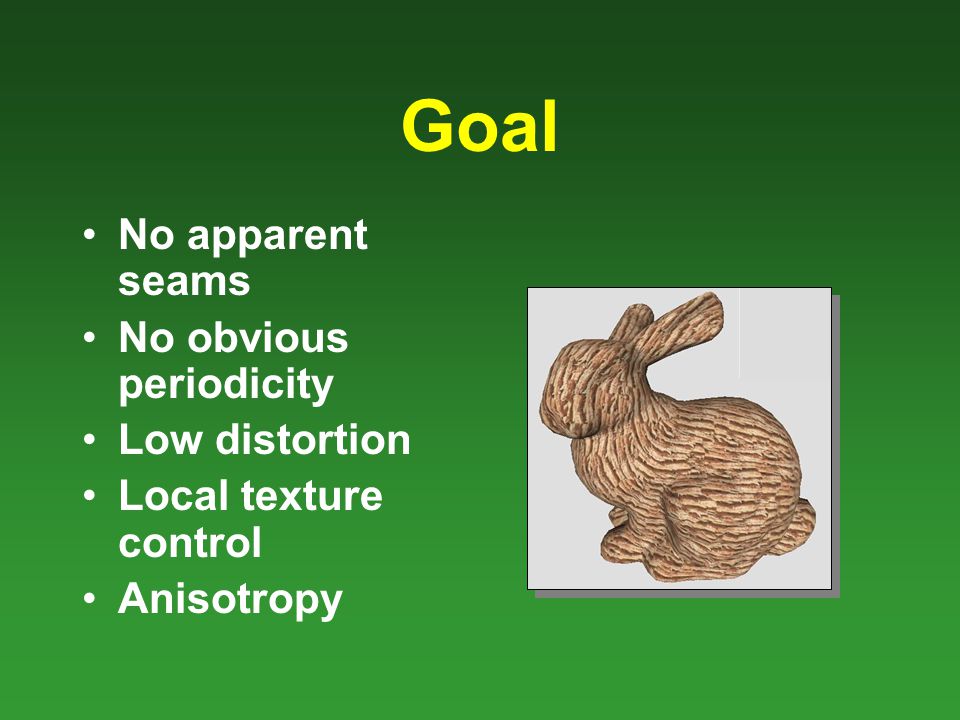 Goal

• No apparent seams
• No obvious periodicity
• Low distortion
• Local texture control
• Anisotropy